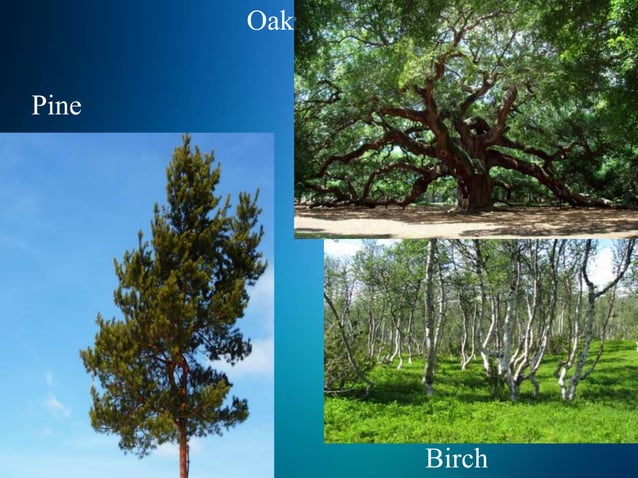 Oak

Pine

Birch